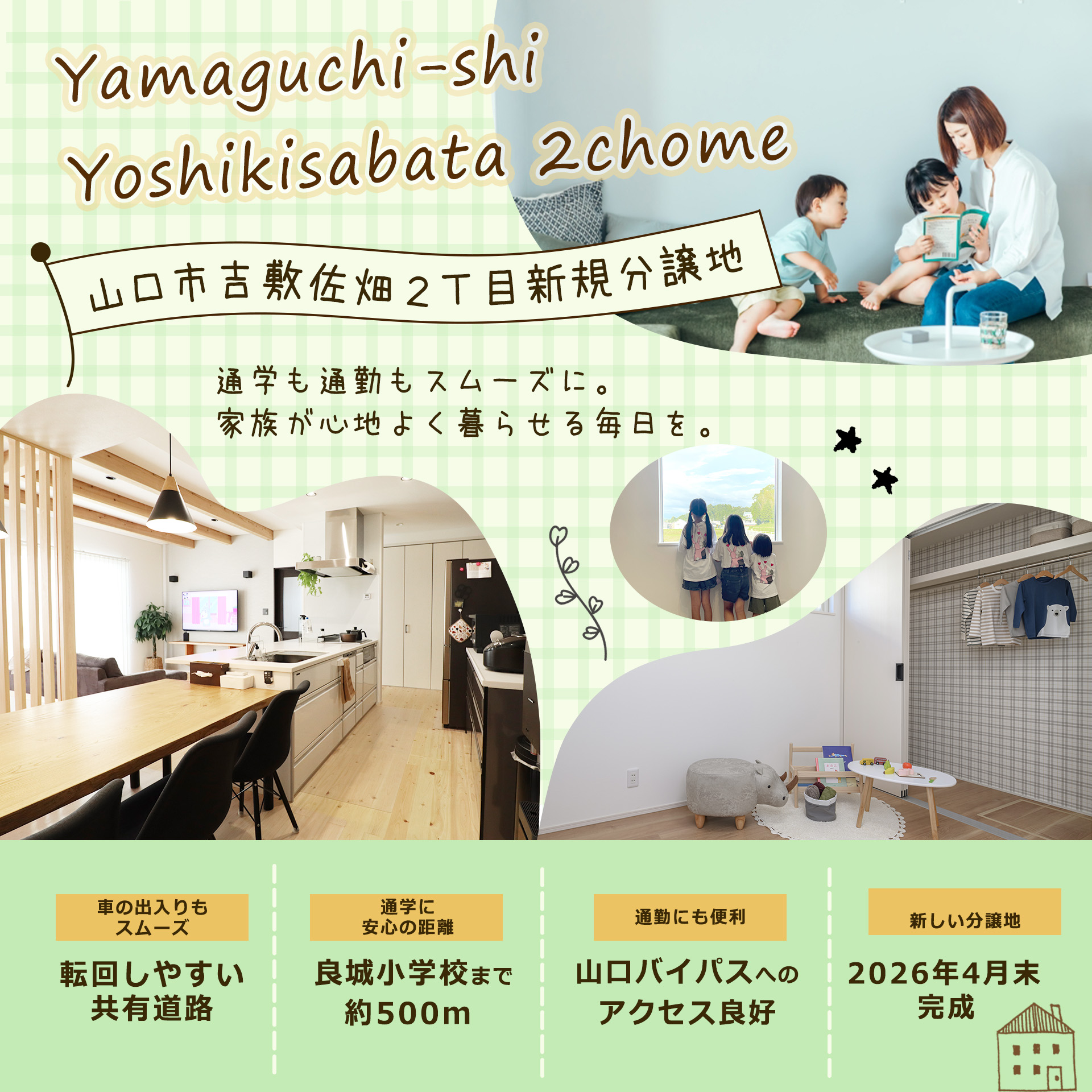 Yamaguchi-shi
Yoshikisabata 2chome

山口市吉敷佐畑2丁目新規分譲地

通学も通勤もスムーズに。
家族が心地よく暮らせる毎日を。

車の出入りも
スムーズ

転回しやすい
共有道路

通学に
安心の距離

良城小学校まで
約500m

通勤にも便利

山口バイパスへの
アクセス良好

新しい分譲地

2026年4月末
完成